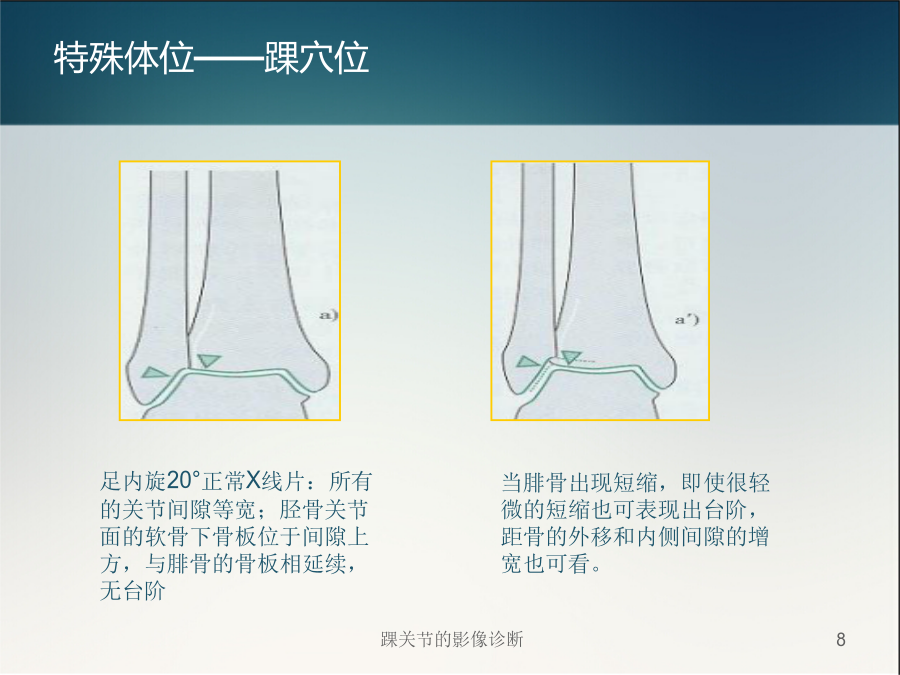 特殊体位——踝穴位

a)

a')

足内旋20°正常X线片：所有的关节间隙等宽；胫骨关节面的软骨下骨板位于间隙上方，与腓骨的骨板相延续，无台阶

当腓骨出现短缩，即使很轻微的短缩也可表现出台阶，距骨的外移和内侧间隙的增宽也可看。

踝关节的影像诊断

8